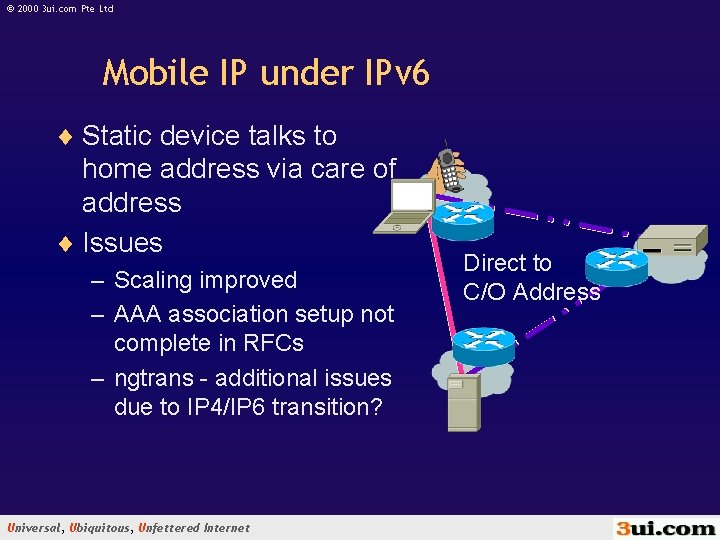 © 2000 3ui.com Pte Ltd

Mobile IP under IPv6

♦ Static device talks to home address via care of address

♦ Issues

– Scaling improved

– AAA association setup not complete in RFCs

– ngtrans - additional issues due to IP4/IP6 transition?

Direct to C/O Address

Universal, Ubiquitous, Unfettered Internet

3ui.com